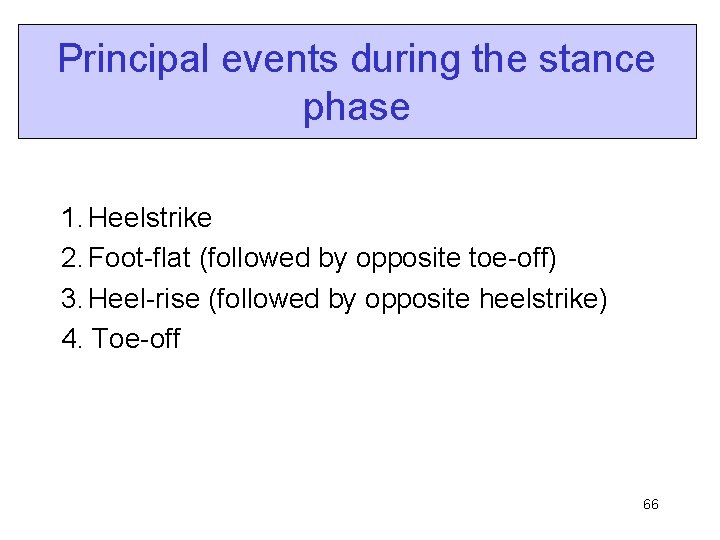 Principal events during the stance phase

1. Heelstrike
2. Foot-flat (followed by opposite toe-off)
3. Heel-rise (followed by opposite heelstrike)
4. Toe-off

66